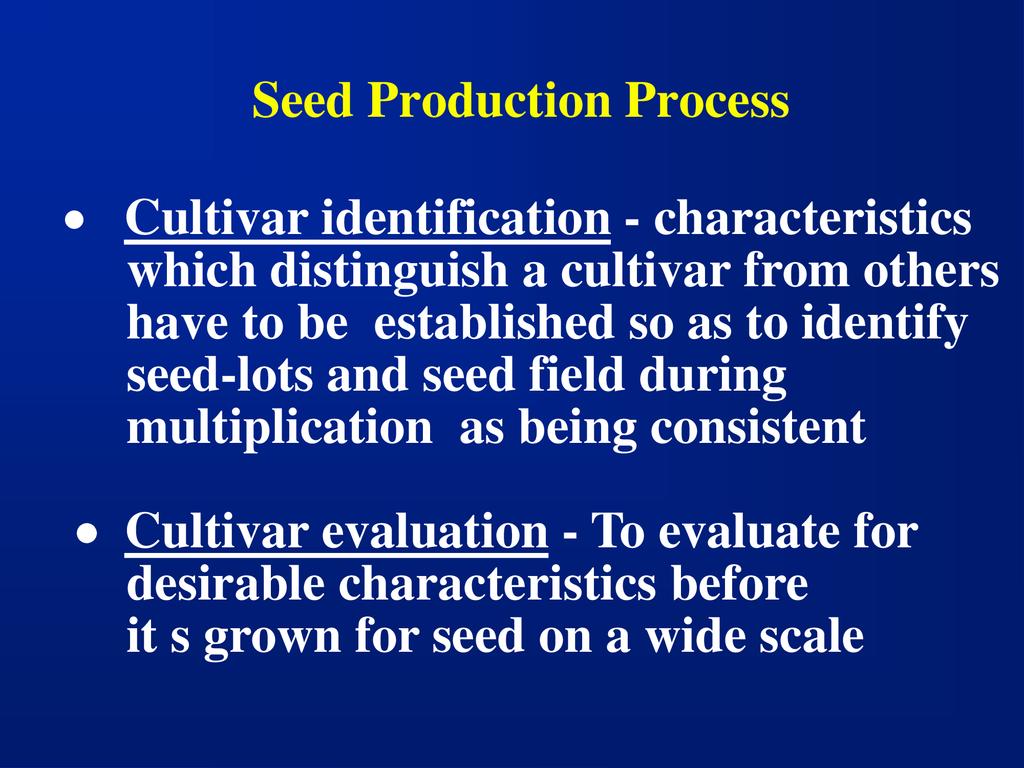 Seed Production Process

• Cultivar identification - characteristics which distinguish a cultivar from others have to be established so as to identify seed-lots and seed field during multiplication as being consistent

• Cultivar evaluation - To evaluate for desirable characteristics before it s grown for seed on a wide scale